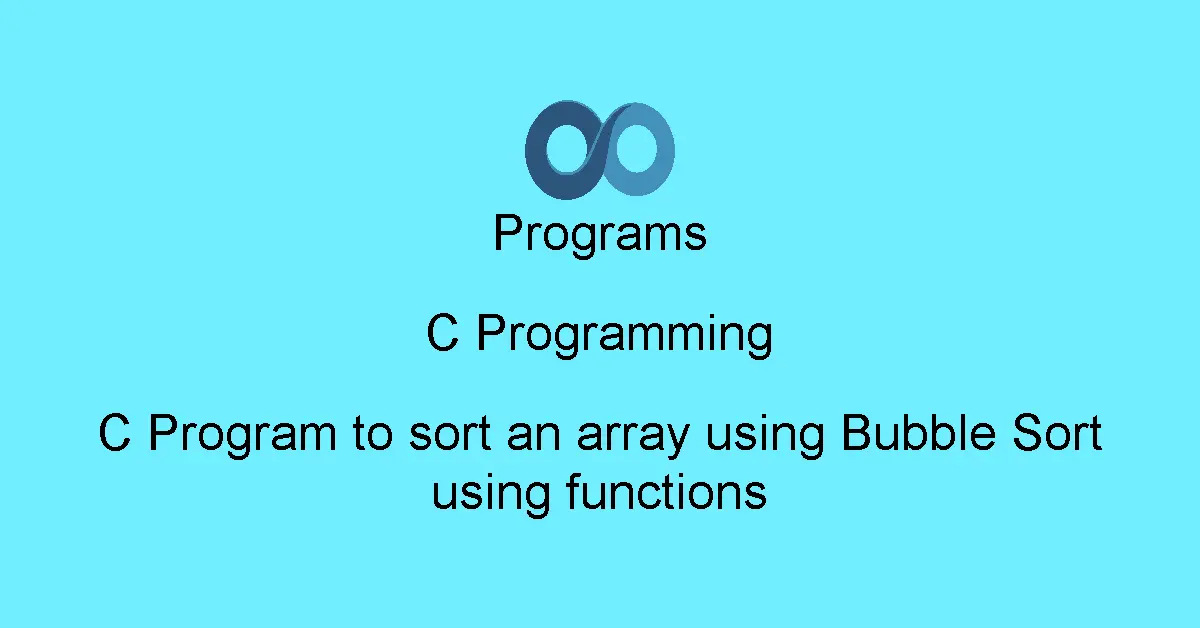 Programs

C Programming

C Program to sort an array using Bubble Sort using functions